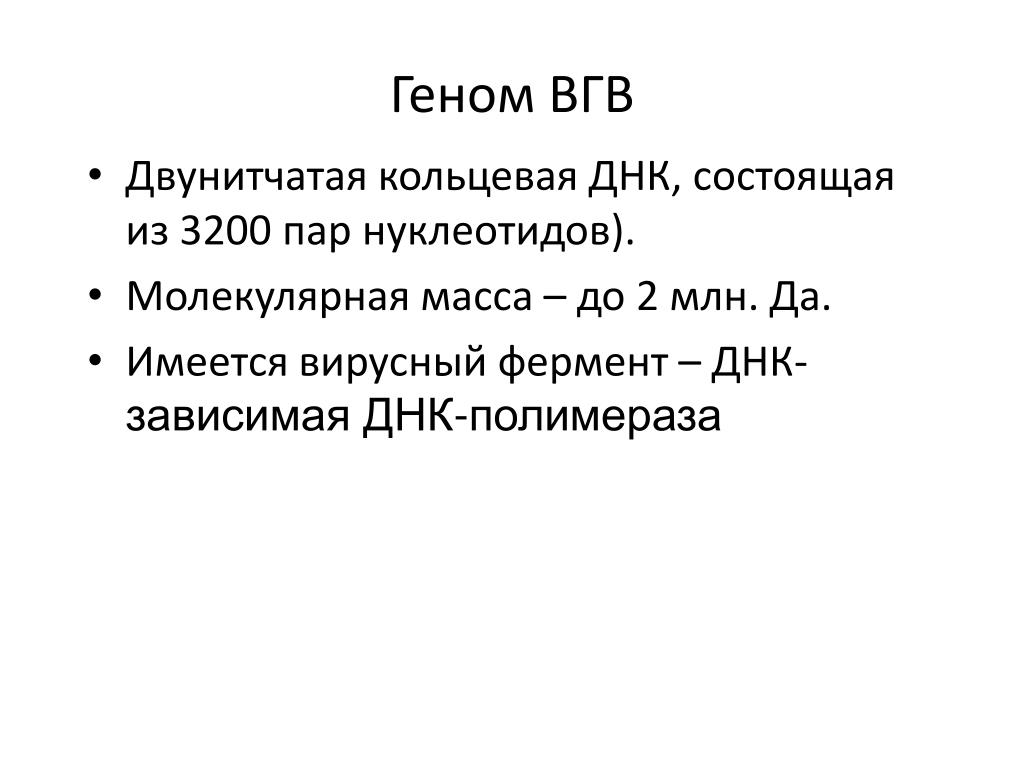 Геном ВГВ

• Двунитчатая кольцевая ДНК, состоящая из 3200 пар нуклеотидов).
• Молекулярная масса – до 2 млн. Да.
• Имеется вирусный фермент – ДНК-зависимая ДНК-полимераза